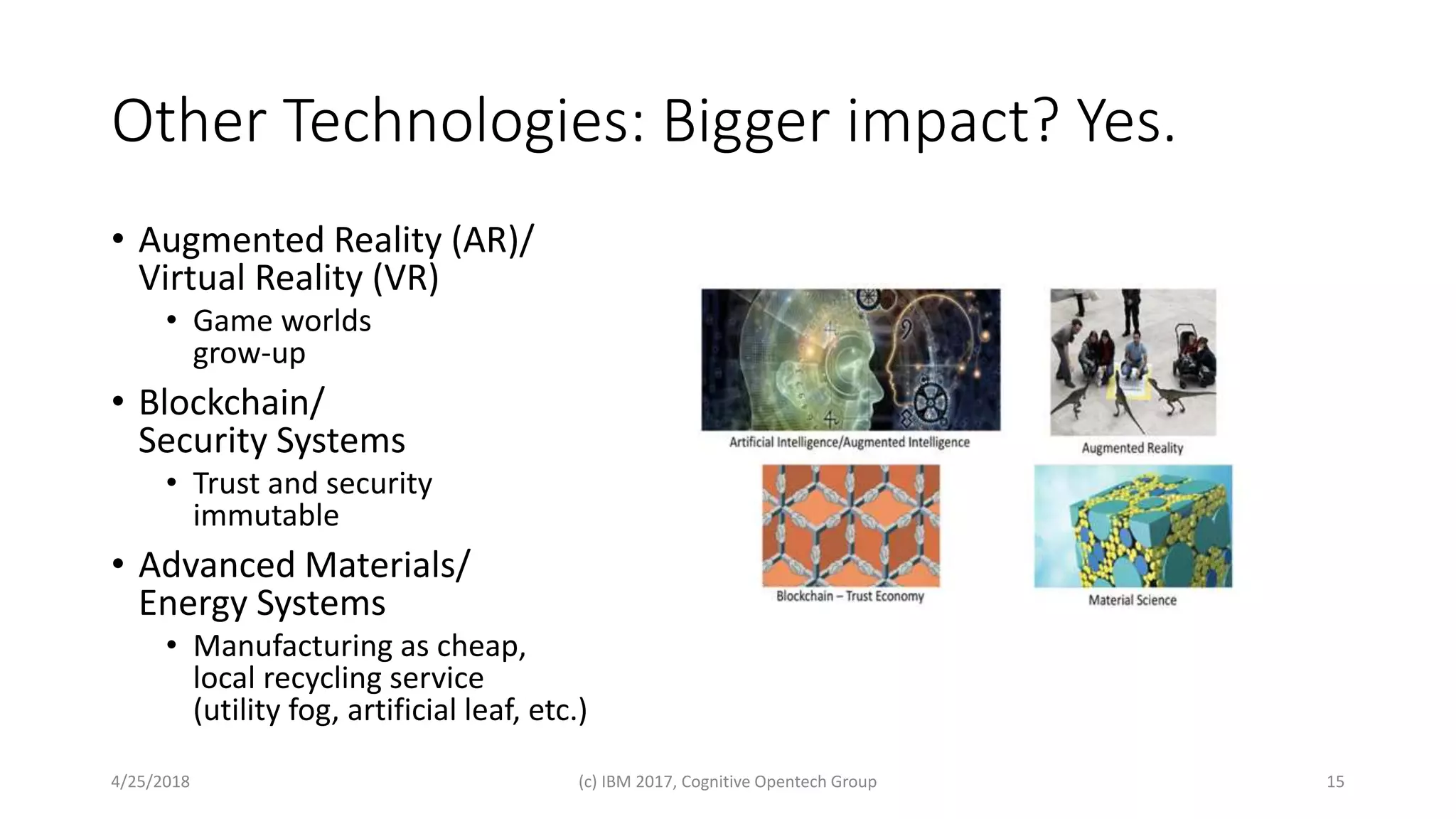 Other Technologies: Bigger impact? Yes.

• Augmented Reality (AR)/ Virtual Reality (VR)
 • Game worlds grow-up
• Blockchain/ Security Systems
 • Trust and security immutable
• Advanced Materials/ Energy Systems
 • Manufacturing as cheap, local recycling service (utility fog, artificial leaf, etc.)

Artificial Intelligence/Augmented Intelligence

Augmented Reality

Blockchain – Trust Economy

Material Science

4/25/2018

(c) IBM 2017, Cognitive Opentech Group

15